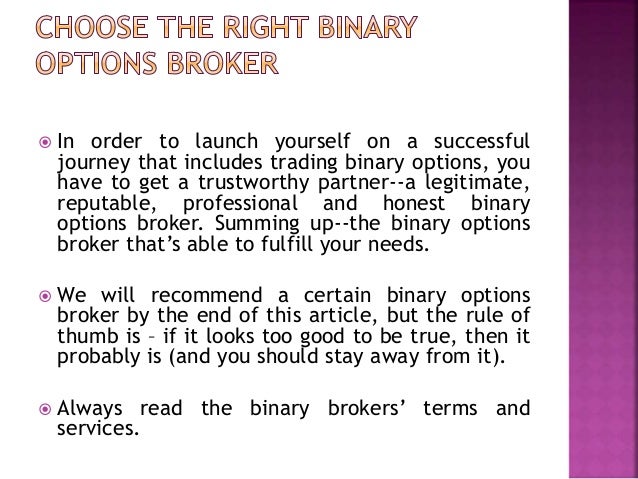 CHOOSE THE RIGHT BINARY OPTIONS BROKER

In order to launch yourself on a successful journey that includes trading binary options, you have to get a trustworthy partner--a legitimate, reputable, professional and honest binary options broker. Summing up--the binary options broker that's able to fulfill your needs.

We will recommend a certain binary options broker by the end of this article, but the rule of thumb is – if it looks too good to be true, then it probably is (and you should stay away from it).

Always read the binary brokers' terms and services.